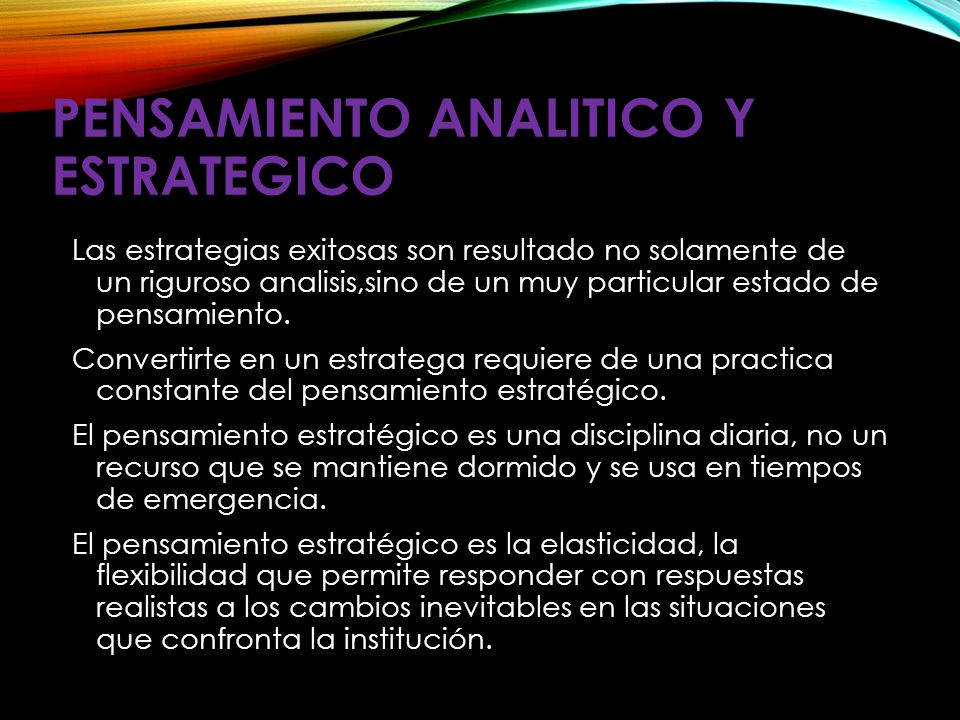 PENSAMIENTO ANALITICO Y ESTRATEGICO

Las estrategias exitosas son resultado no solamente de un riguroso analisis,sino de un muy particular estado de pensamiento.

Convertirte en un estratega requiere de una practica constante del pensamiento estratégico.

El pensamiento estratégico es una disciplina diaria, no un recurso que se mantiene dormido y se usa en tiempos de emergencia.

El pensamiento estratégico es la elasticidad, la flexibilidad que permite responder con respuestas realistas a los cambios inevitables en las situaciones que confronta la institución.